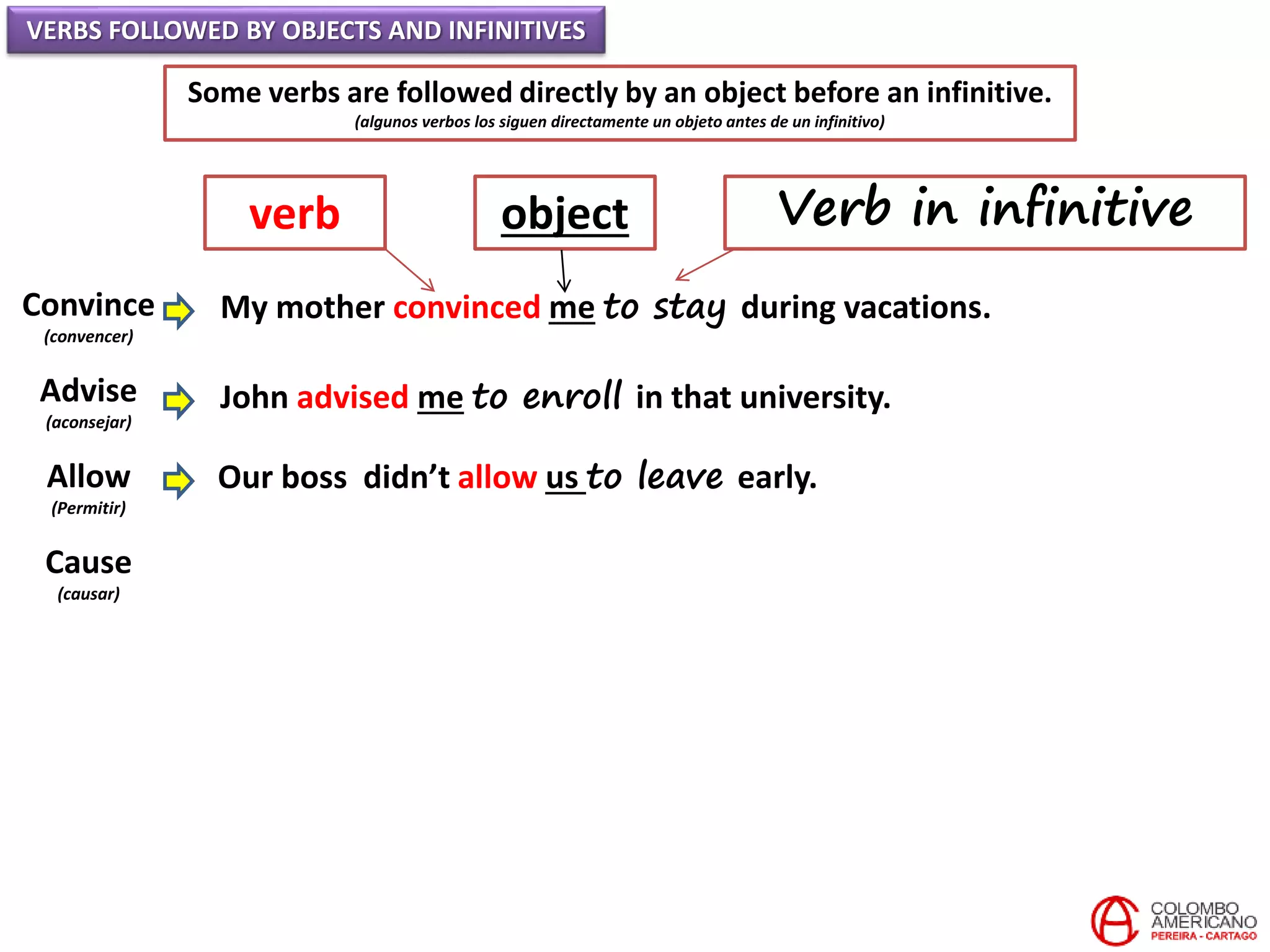 VERBS FOLLOWED BY OBJECTS AND INFINITIVES

Some verbs are followed directly by an object before an infinitive.
(algunos verbos los siguen directamente un objeto antes de un infinitivo)

verb

object

Verb in infinitive

Convince
(convencer)

My mother convinced me to stay during vacations.

Advise
(aconsejar)

John advised me to enroll in that university.

Allow
(Permitir)

Our boss didn't allow us to leave early.

Cause
(causar)

COLOMBO AMERICANO
PEREIRA - CARTAGO